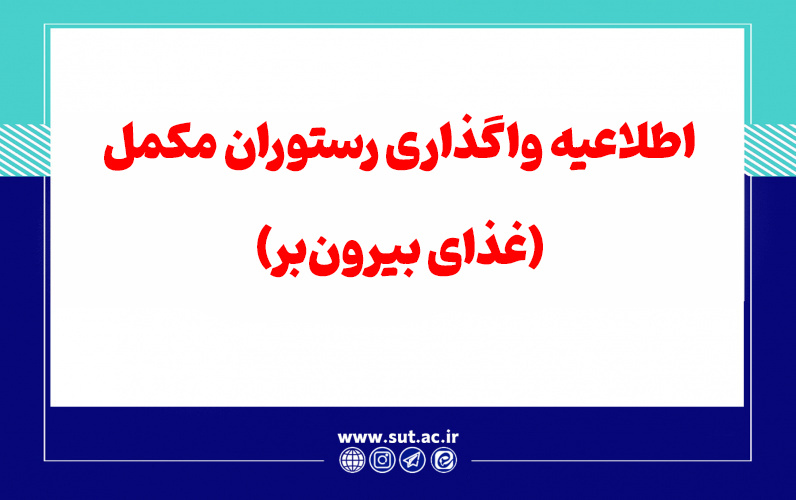 اطلاعیه واگذاری رستوران مکمل
(غذای بیرون‌بر)

www.sut.ac.ir